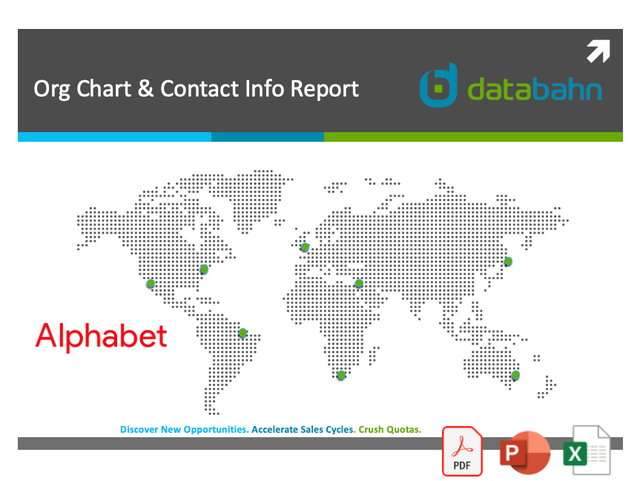 Org Chart & Contact Info Report

databahn

Alphabet

Discover New Opportunities. Accelerate Sales Cycles. Crush Quotas.

PDF

P

X